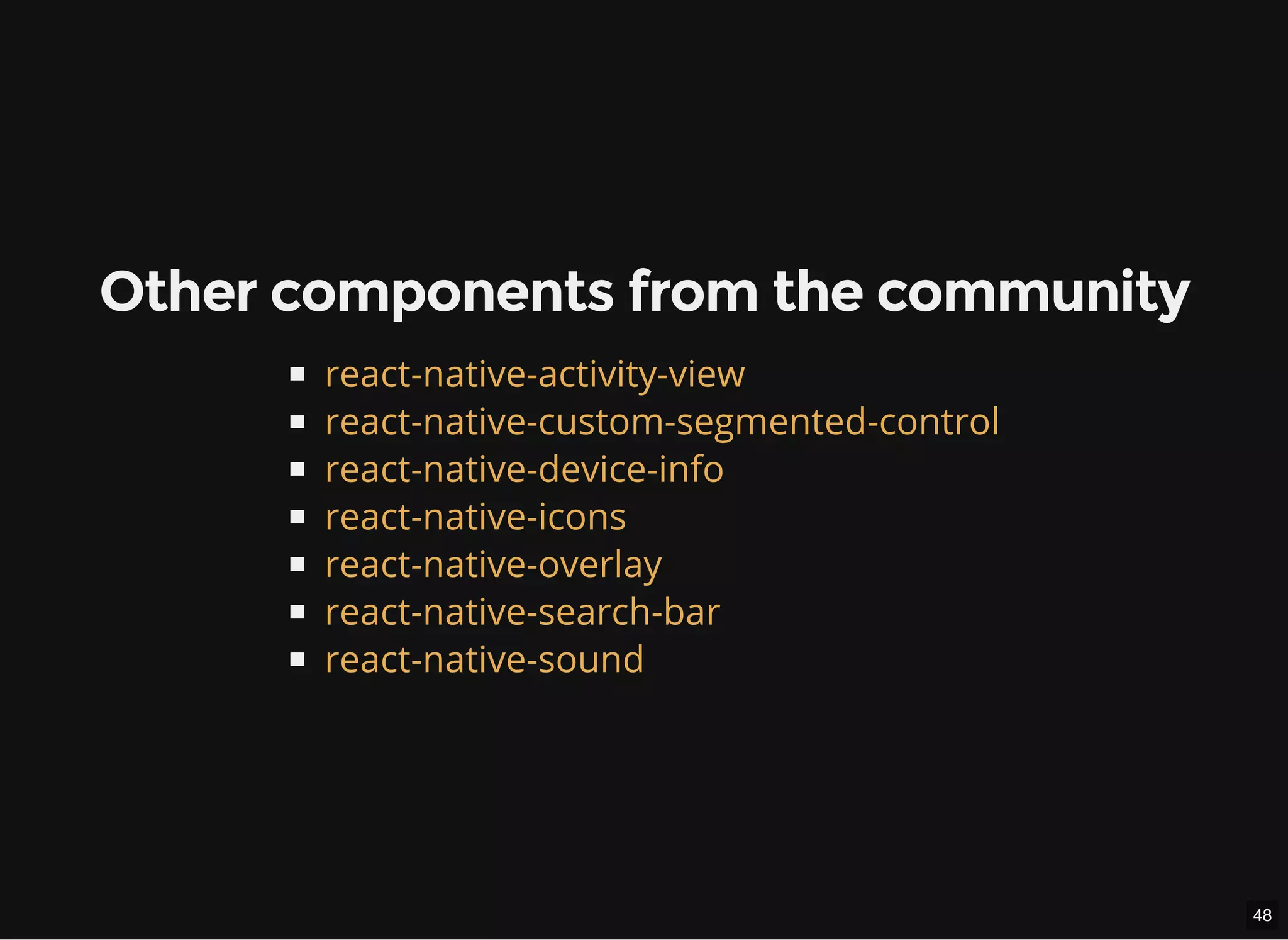 Other components from the community

- react-native-activity-view
- react-native-custom-segmented-control
- react-native-device-info
- react-native-icons
- react-native-overlay
- react-native-search-bar
- react-native-sound

48